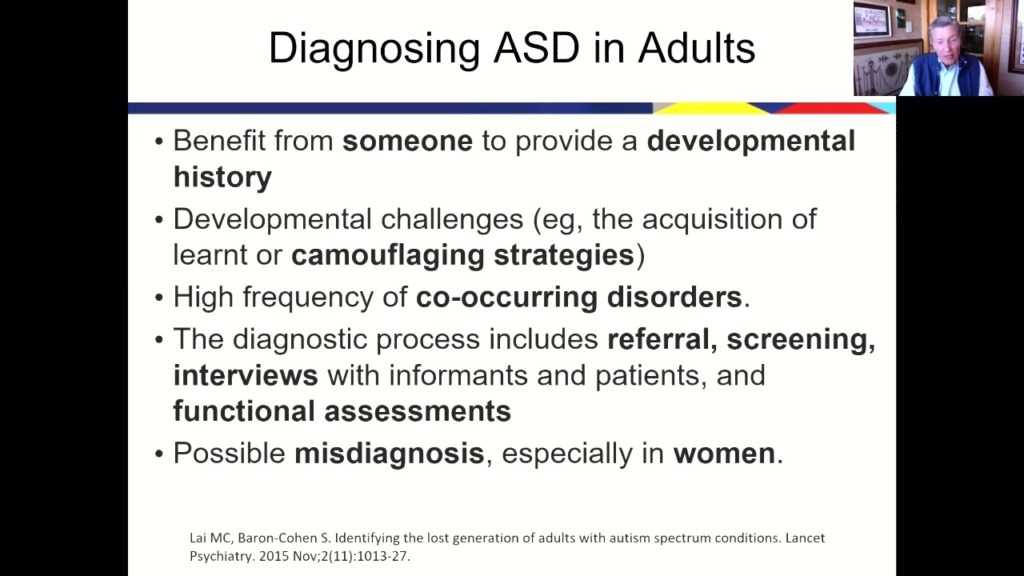 Diagnosing ASD in Adults

• Benefit from someone to provide a developmental history

• Developmental challenges (eg, the acquisition of learnt or camouflaging strategies)

• High frequency of co-occurring disorders.

• The diagnostic process includes referral, screening, interviews with informants and patients, and functional assessments

• Possible misdiagnosis, especially in women.

Lai MC, Baron-Cohen S. Identifying the lost generation of adults with autism spectrum conditions. Lancet Psychiatry. 2015 Nov;2(11):1013-27.